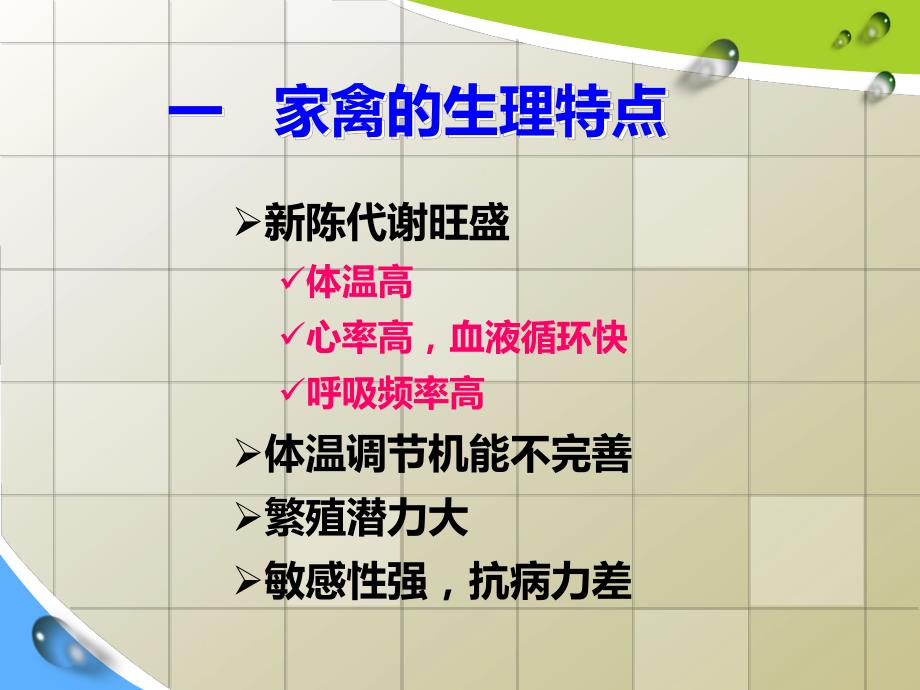 一　家禽的生理特点

➢新陈代谢旺盛

✓体温高

✓心率高，血液循环快

✓呼吸频率高

➢体温调节机能不完善

➢繁殖潜力大

➢敏感性强，抗病力差